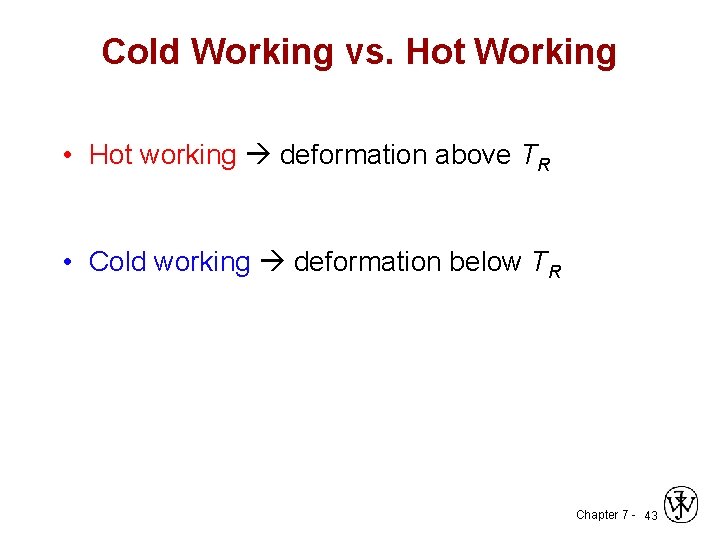 Cold Working vs. Hot Working

• Hot working → deformation above $T_R$

• Cold working → deformation below $T_R$

Chapter 7 - 43